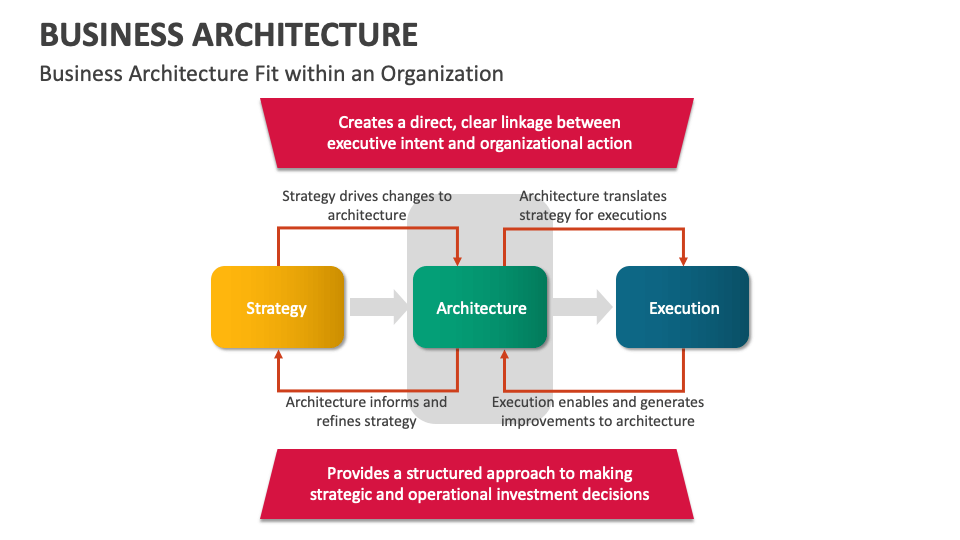 BUSINESS ARCHITECTURE

Business Architecture Fit within an Organization

Creates a direct, clear linkage between executive intent and organizational action

Strategy drives changes to architecture

Architecture translates strategy for executions

Strategy

Architecture

Execution

Architecture informs and refines strategy

Execution enables and generates improvements to architecture

Provides a structured approach to making strategic and operational investment decisions